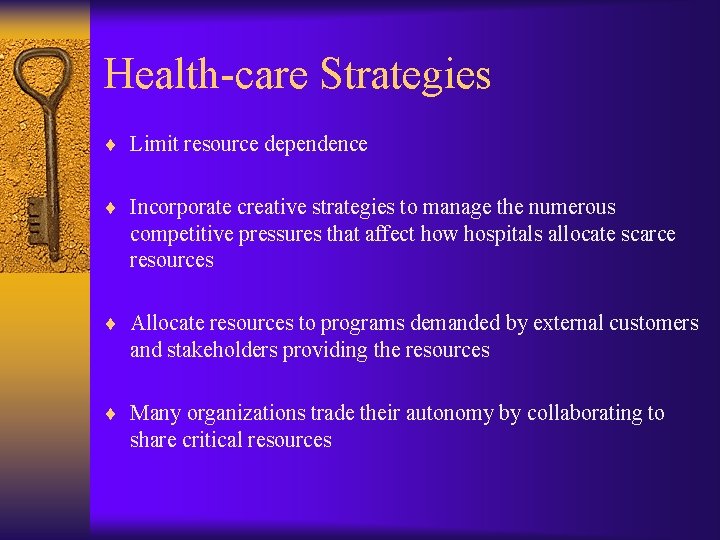 Health-care Strategies

♦ Limit resource dependence

♦ Incorporate creative strategies to manage the numerous competitive pressures that affect how hospitals allocate scarce resources

♦ Allocate resources to programs demanded by external customers and stakeholders providing the resources

♦ Many organizations trade their autonomy by collaborating to share critical resources